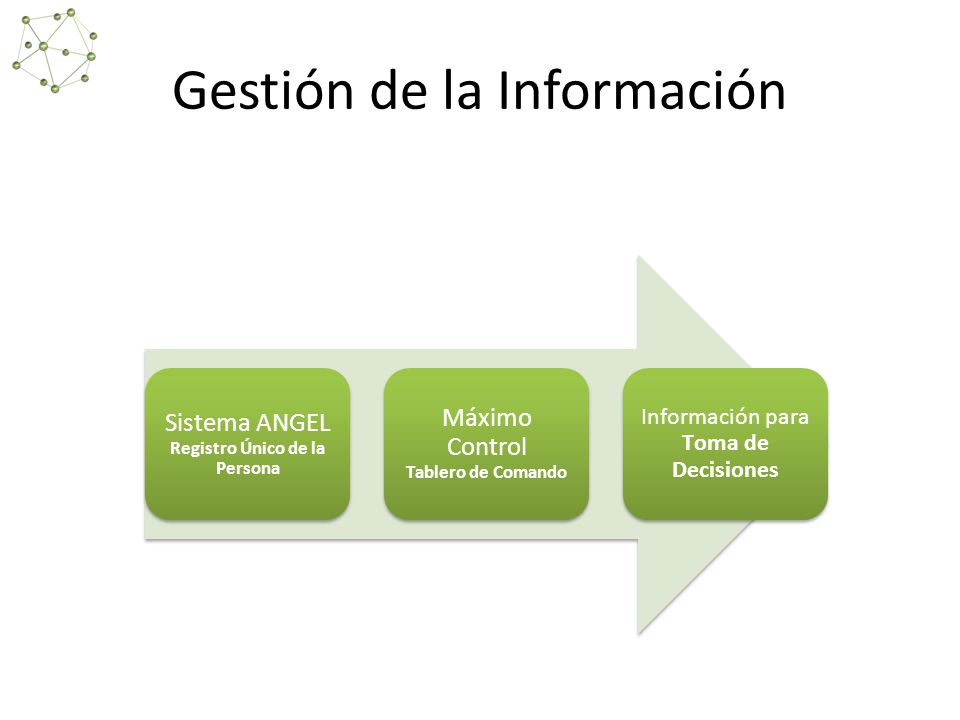 Gestión de la Información

Sistema ANGEL
Registro Único de la Persona

Máximo Control
Tablero de Comando

Información para
Toma de Decisiones